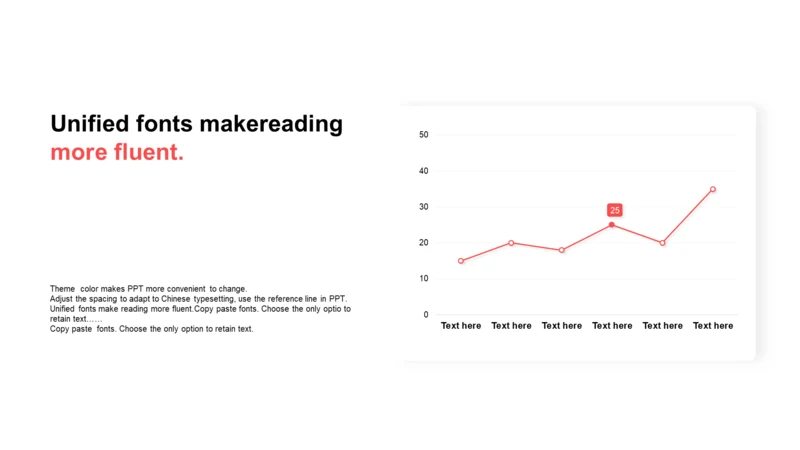 Unified fonts makereading
more fluent.

Theme color makes PPT more convenient to change.
Adjust the spacing to adapt to Chinese typesetting, use the reference line in PPT.
Unified fonts make reading more fluent.Copy paste fonts. Choose the only optio to retain text……
Copy paste fonts. Choose the only option to retain text.

50
40
30
20
10
0
25
Text here
Text here
Text here
Text here
Text here
Text here